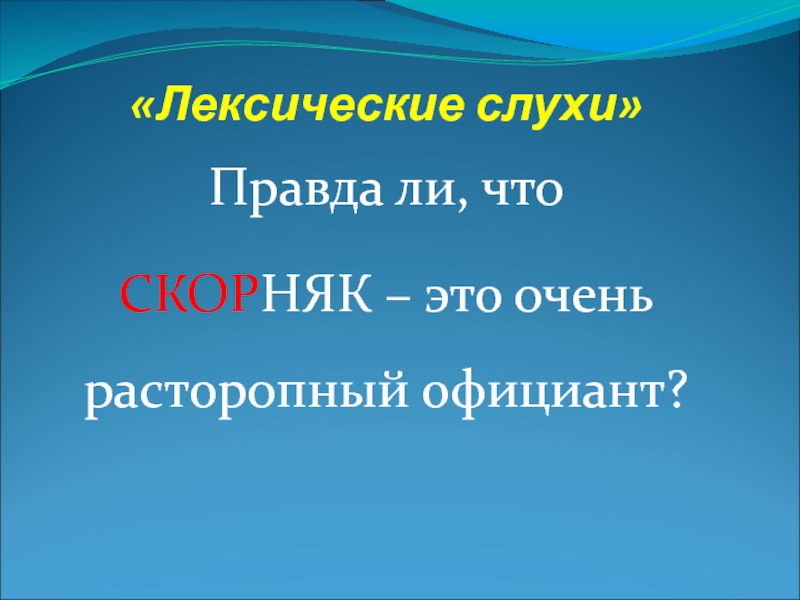 «Лексические слухи»

Правда ли, что

СКОРНЯК – это очень

расторопный официант?